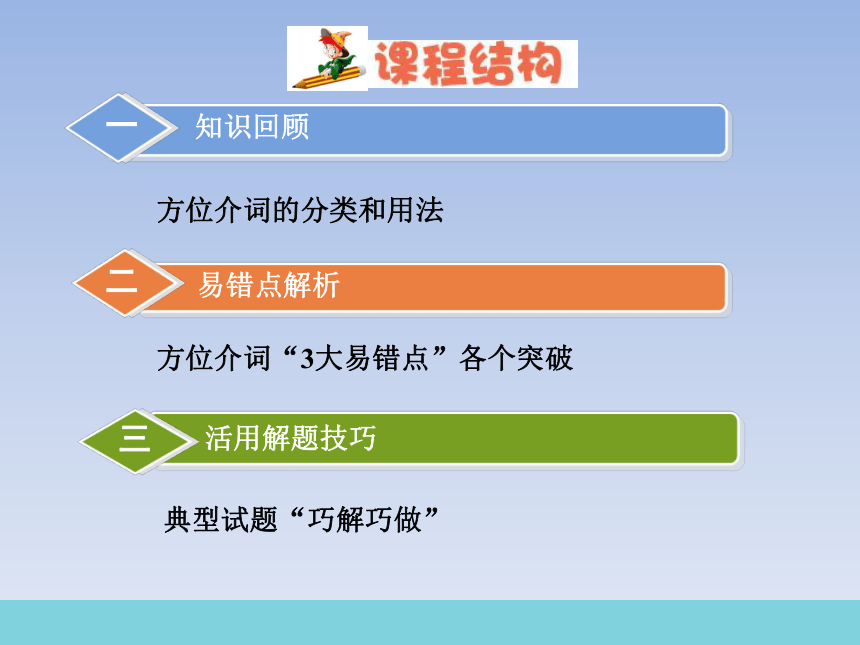 课程结构

一 知识回顾

方位介词的分类和用法

二 易错点解析

方位介词“3大易错点”各个突破

三 活用解题技巧

典型试题“巧解巧做”